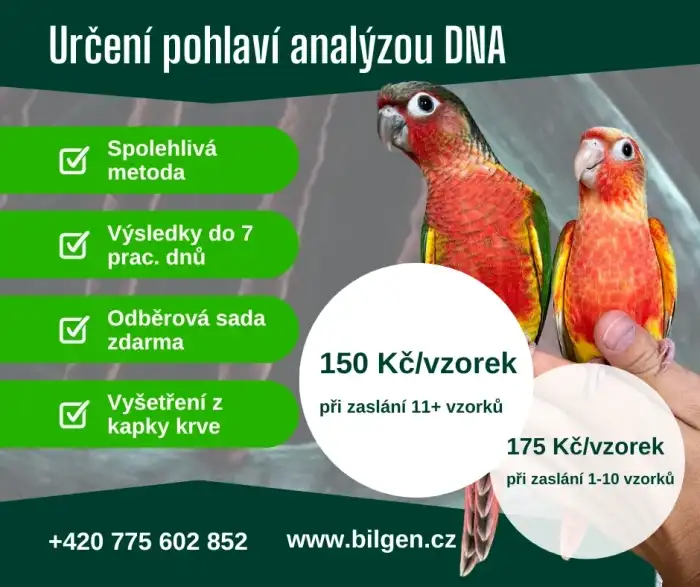 Určení pohlaví analýzou DNA

Spolehlivá metoda

Výsledky do 7 prac. dnů

Odběrová sada zdarma

Vyšetření z kapky krve

150 Kč/vzorek
při zaslání 11+ vzorků

175 Kč/vzorek
při zaslání 1-10 vzorků

+420 775 602 852

www.bilgen.cz